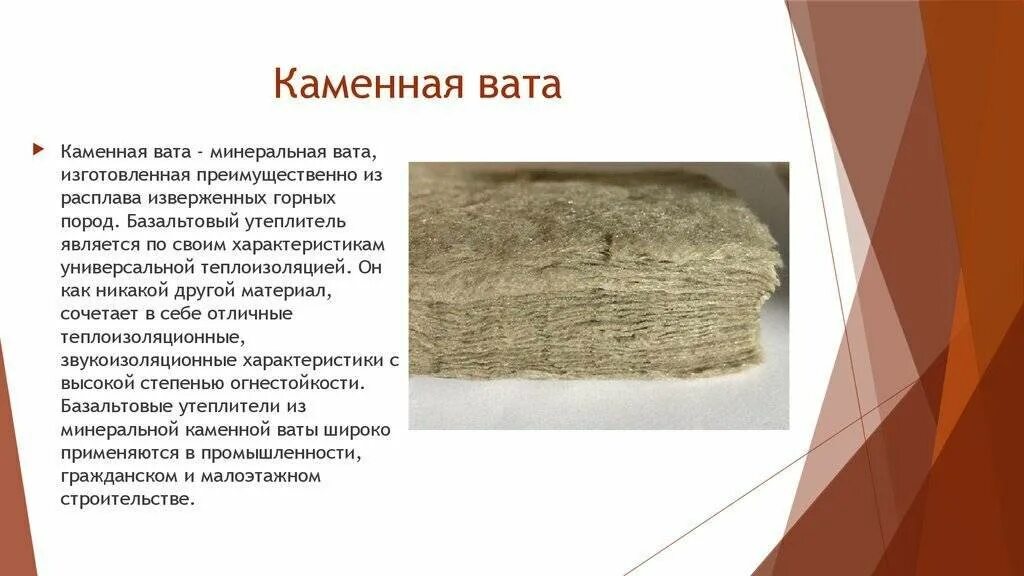 Каменная вата

Каменная вата - минеральная вата, изготовленная преимущественно из расплава изверженных горных пород. Базальтовый утеплитель является по своим характеристикам универсальной теплоизоляцией. Он как никакой другой материал, сочетает в себе отличные теплоизоляционные, звукоизоляционные характеристики с высокой степенью огнестойкости. Базальтовые утеплители из минеральной каменной ваты широко применяются в промышленности, гражданском и малоэтажном строительстве.